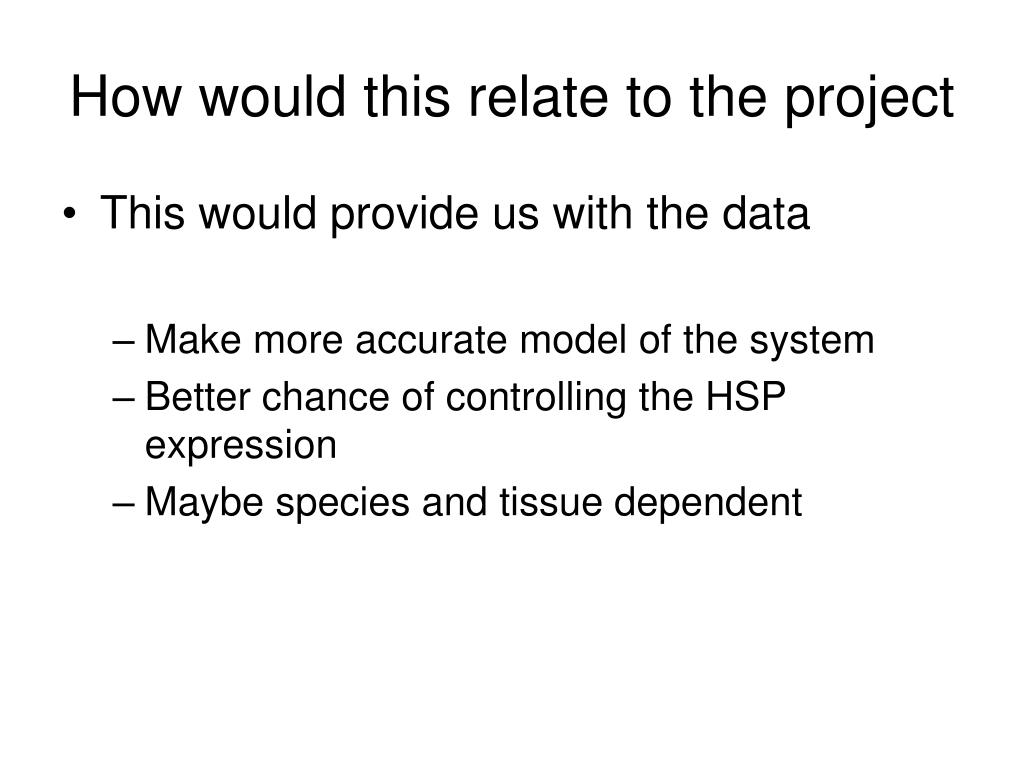 How would this relate to the project

• This would provide us with the data

– Make more accurate model of the system
– Better chance of controlling the HSP expression
– Maybe species and tissue dependent